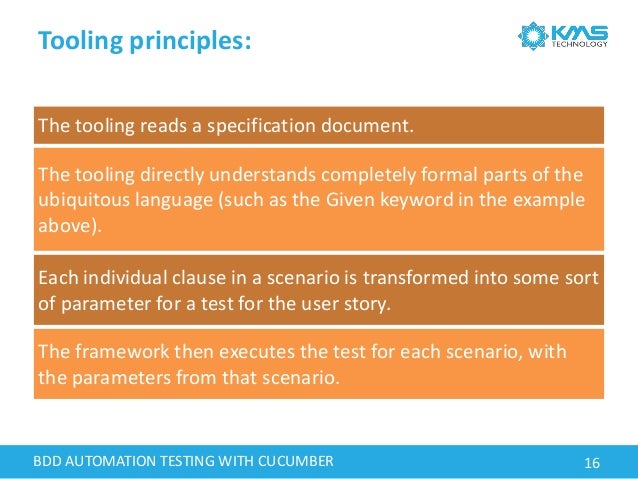 Tooling principles:

KMS TECHNOLOGY

The tooling reads a specification document.

The tooling directly understands completely formal parts of the ubiquitous language (such as the Given keyword in the example above).

Each individual clause in a scenario is transformed into some sort of parameter for a test for the user story.

The framework then executes the test for each scenario, with the parameters from that scenario.

BDD AUTOMATION TESTING WITH CUCUMBER

16